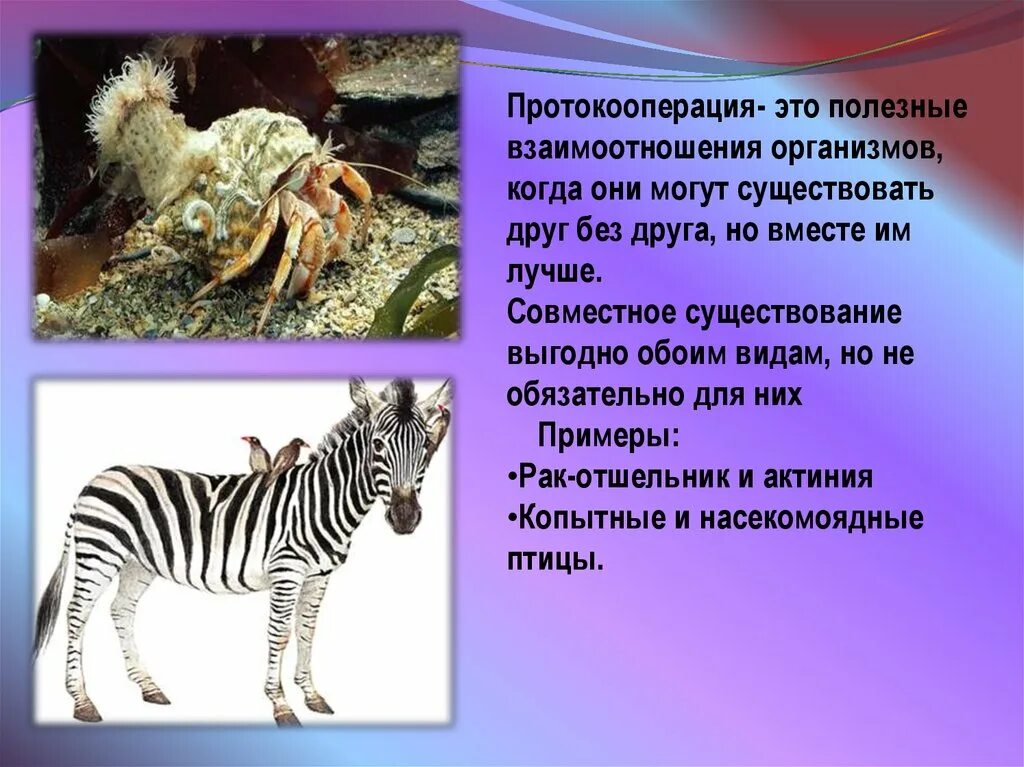 Протокооперация- это полезные взаимоотношения организмов, когда они могут существовать друг без друга, но вместе им лучше.
Совместное существование выгодно обоим видам, но не обязательно для них

Примеры:
•Рак-отшельник и актиния
•Копытные и насекомоядные птицы.